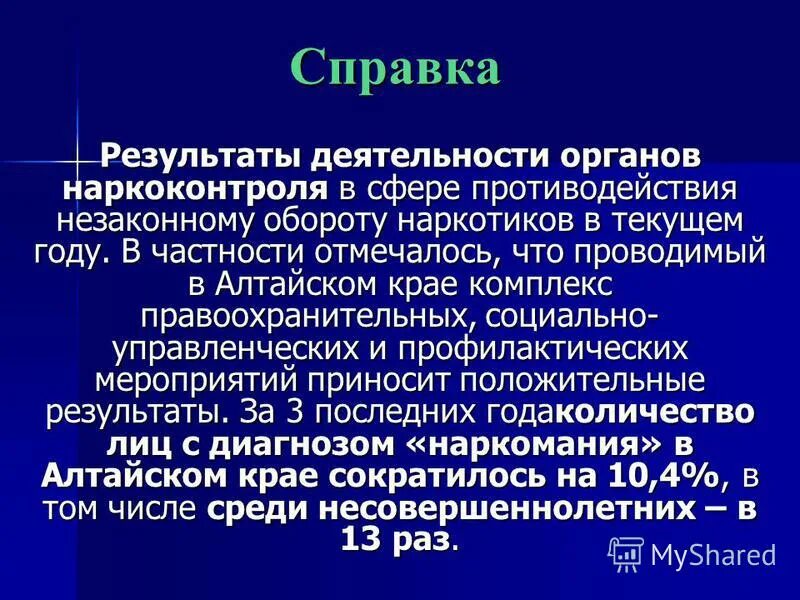 Справка

Результаты деятельности органов наркоконтроля в сфере противодействия незаконному обороту наркотиков в текущем году. В частности отмечалось, что проводимый в Алтайском крае комплекс правоохранительных, социально-управленческих и профилактических мероприятий приносит положительные результаты. За 3 последних годаколичество лиц с диагнозом «наркомания» в Алтайском крае сократилось на 10,4%, в том числе среди несовершеннолетних – в 13 раз.

MyShared